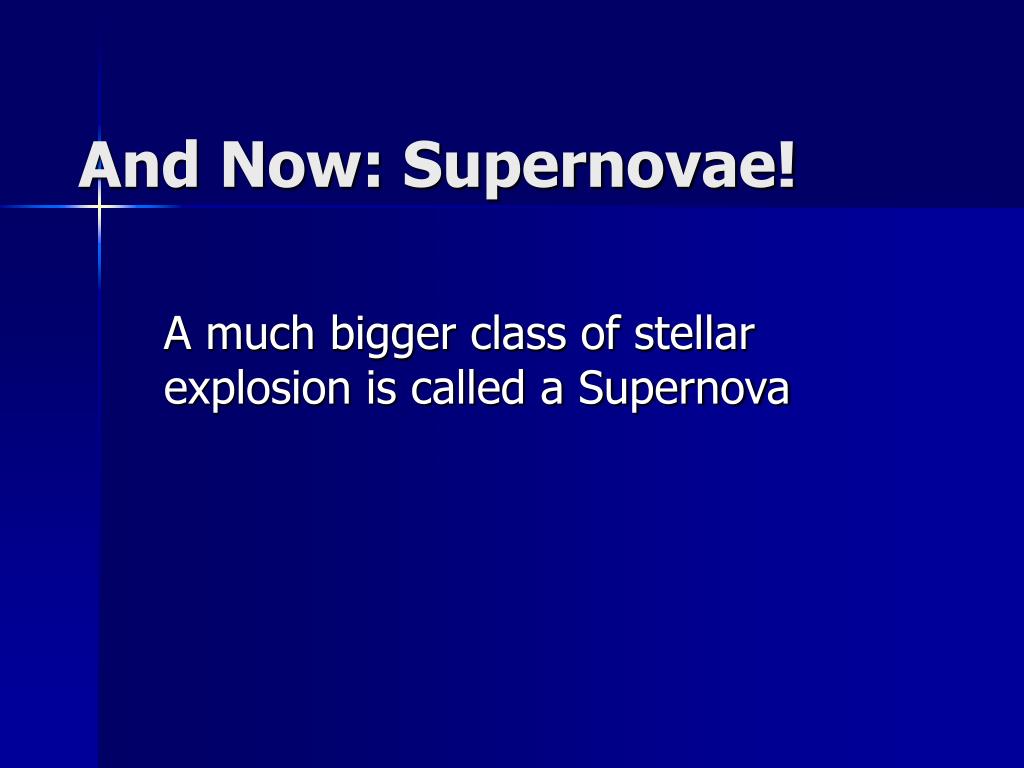 And Now: Supernovae!

A much bigger class of stellar explosion is called a Supernova